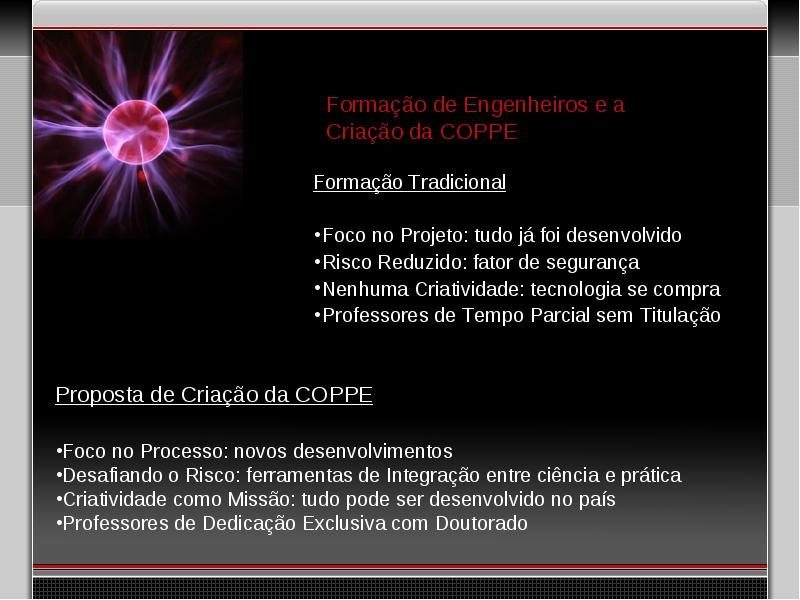 Formação de Engenheiros e a Criação da COPPE

Formação Tradicional

•Foco no Projeto: tudo já foi desenvolvido
•Risco Reduzido: fator de segurança
•Nenhuma Criatividade: tecnologia se compra
•Professores de Tempo Parcial sem Titulação

Proposta de Criação da COPPE

•Foco no Processo: novos desenvolvimentos
•Desafiando o Risco: ferramentas de Integração entre ciência e prática
•Criatividade como Missão: tudo pode ser desenvolvido no país
•Professores de Dedicação Exclusiva com Doutorado